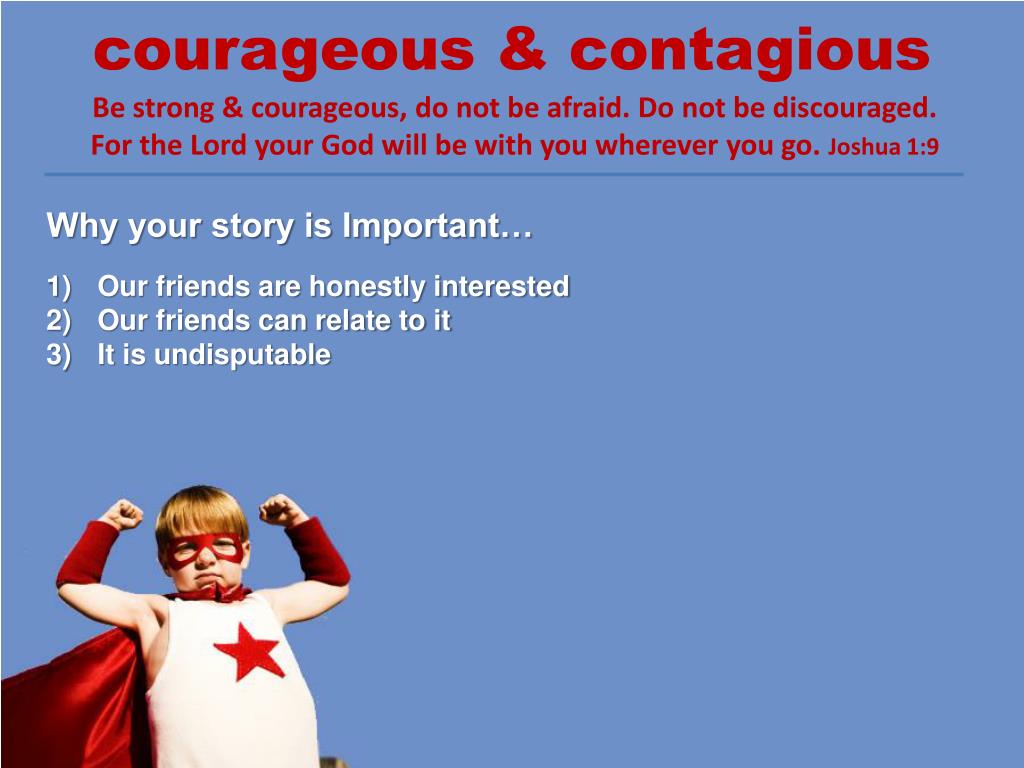 courageous & contagious

Be strong & courageous, do not be afraid. Do not be discouraged. For the Lord your God will be with you wherever you go. Joshua 1:9

Why your story is Important…

1) Our friends are honestly interested
2) Our friends can relate to it
3) It is undisputable